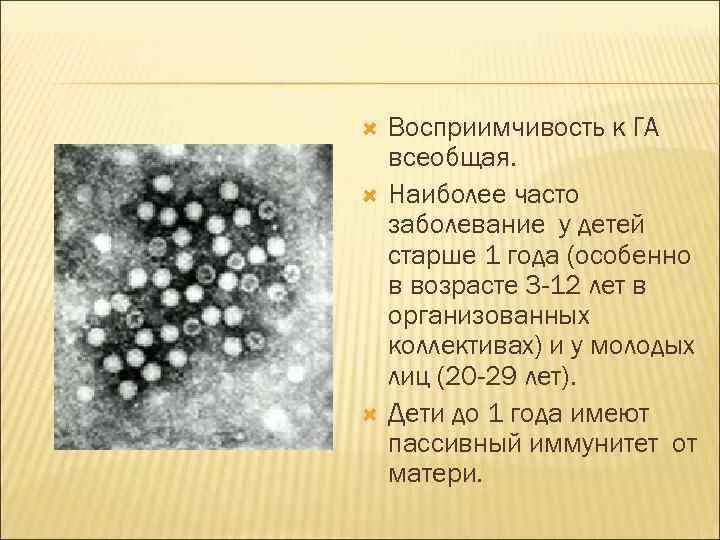 Восприимчивость к ГА всеобщая.

Наиболее часто заболевание у детей старше 1 года (особенно в возрасте 3-12 лет в организованных коллективах) и у молодых лиц (20-29 лет).

Дети до 1 года имеют пассивный иммунитет от матери.